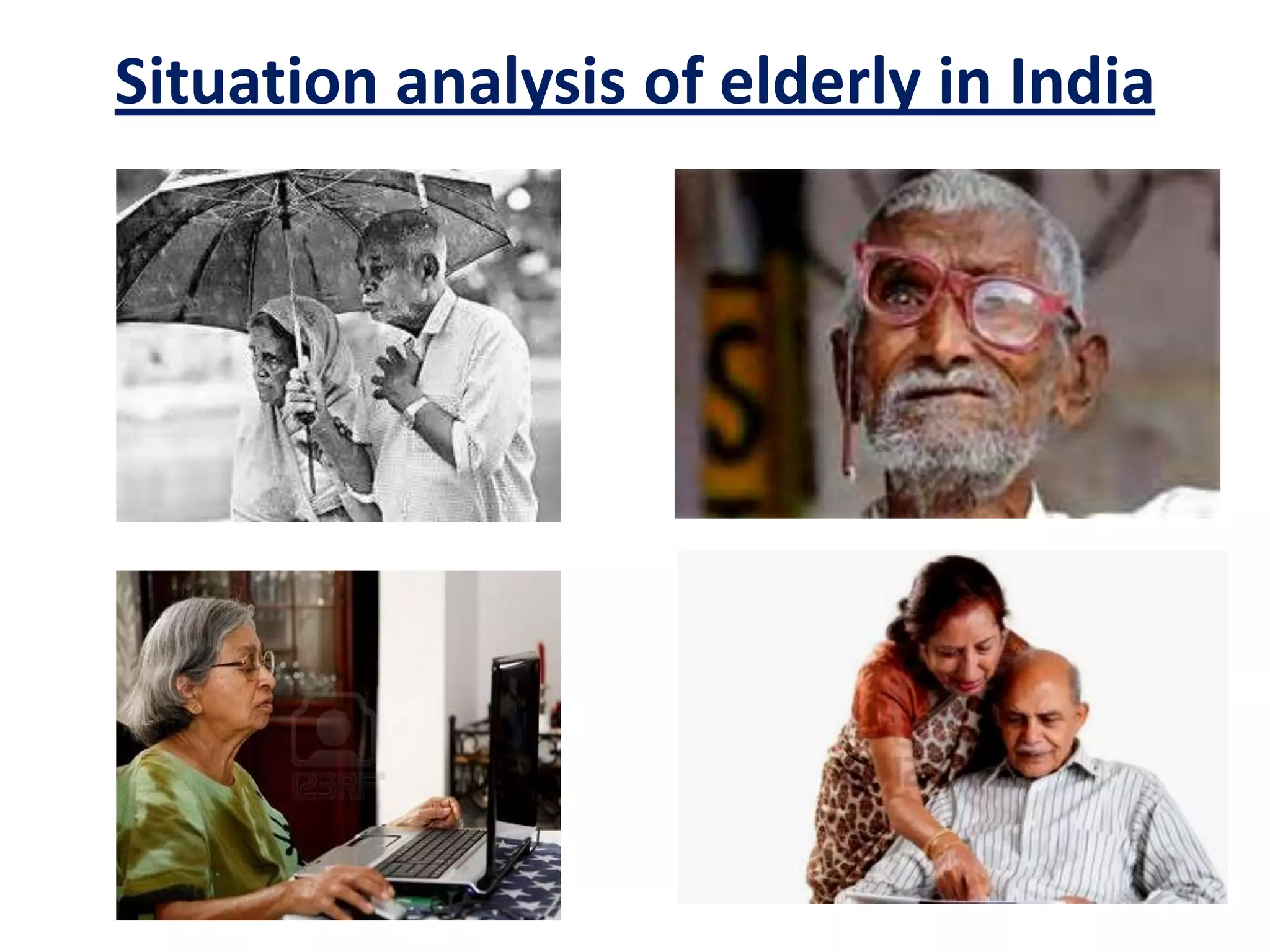 Situation analysis of elderly in India

123RF